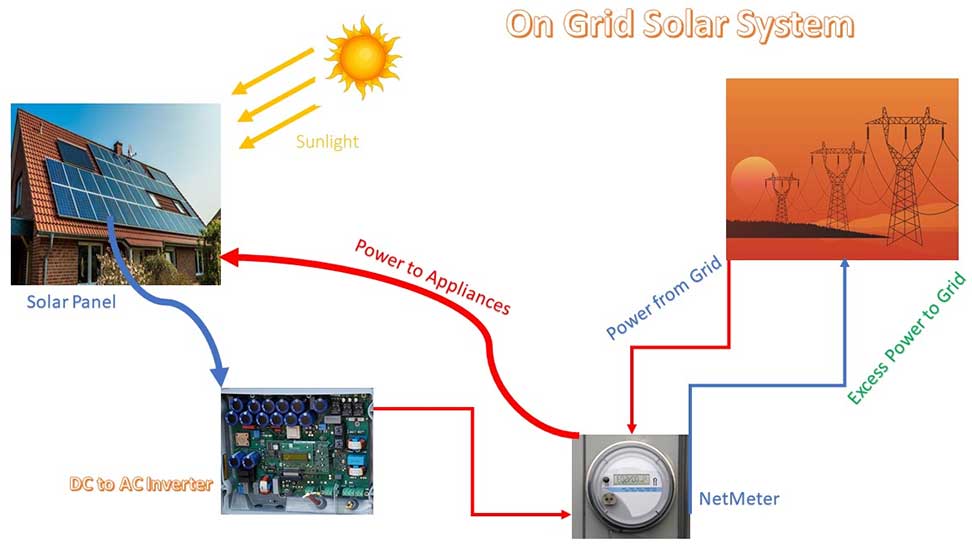 On Grid Solar System

Sunlight

Solar Panel

Power to Appliances

Power from Grid

Excess Power to Grid

DC to AC Inverter

NetMeter